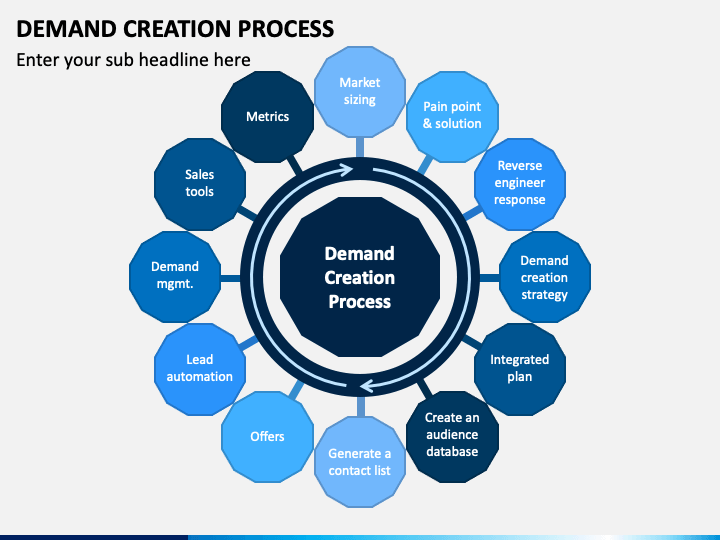 DEMAND CREATION PROCESS

Enter your sub headline here

Demand Creation Process

Market sizing

Pain point & solution

Reverse engineer response

Demand creation strategy

Integrated plan

Create an audience database

Generate a contact list

Offers

Lead automation

Demand mgmt.

Sales tools

Metrics